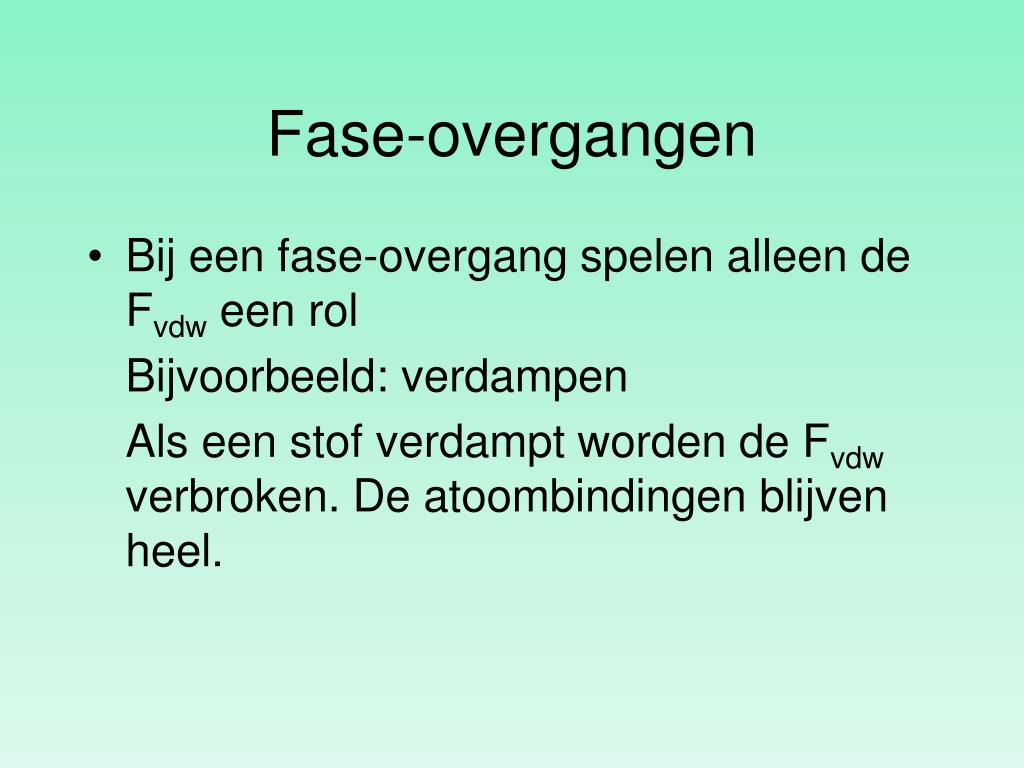 Fase-overgangen

• Bij een fase-overgang spelen alleen de $F_{vdw}$ een rol

Bijvoorbeeld: verdampen

Als een stof verdampt worden de $F_{vdw}$ verbroken. De atoombindingen blijven heel.